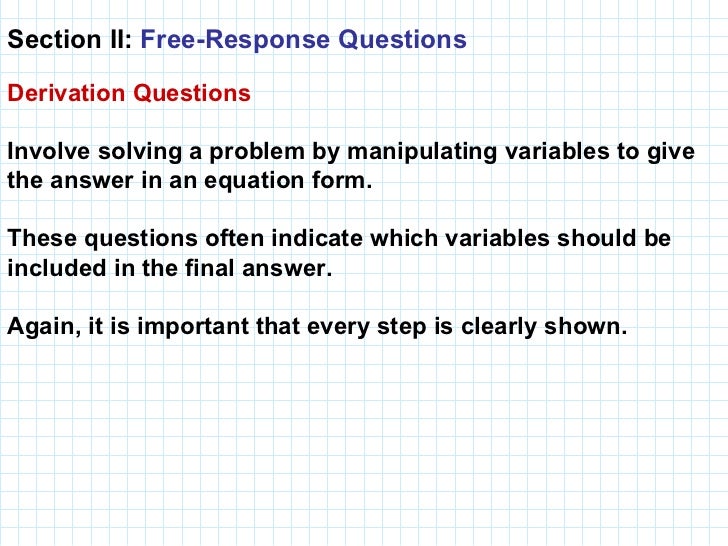 Section II: Free-Response Questions

Derivation Questions

Involve solving a problem by manipulating variables to give the answer in an equation form.

These questions often indicate which variables should be included in the final answer.

Again, it is important that every step is clearly shown.